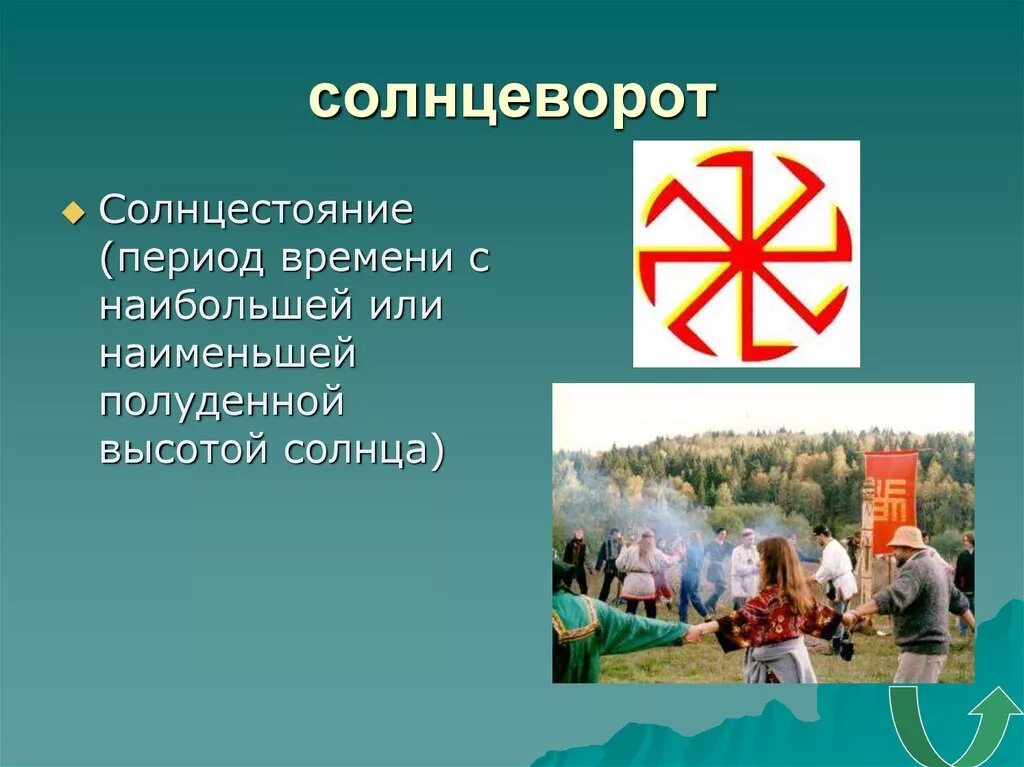 солнцеворот

Солнцестояние (период времени с наибольшей или наименьшей полуденной высотой солнца)